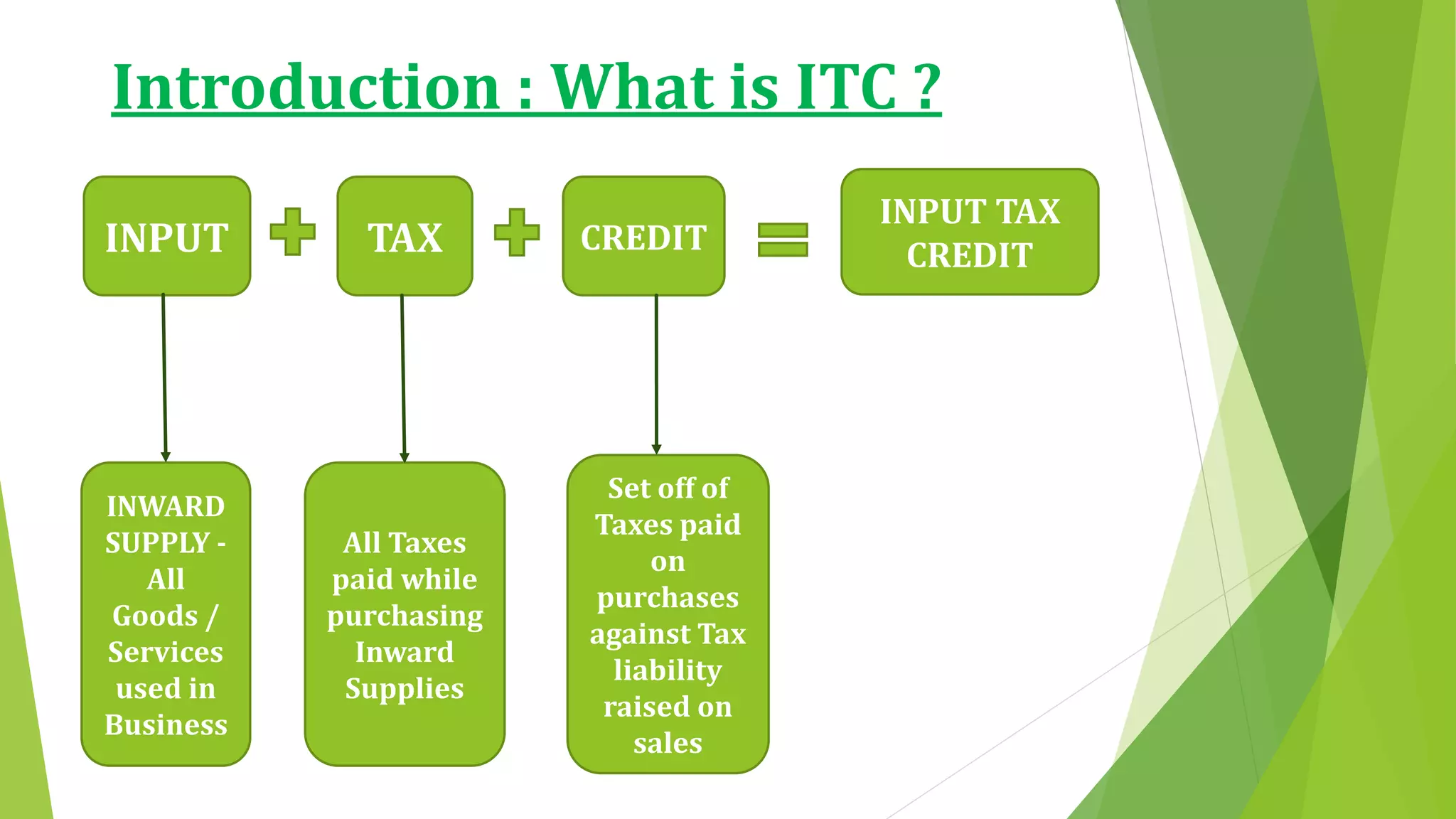 Introduction : What is ITC ?

INPUT + TAX + CREDIT = INPUT TAX CREDIT

INWARD SUPPLY - All Goods / Services used in Business

All Taxes paid while purchasing Inward Supplies

Set off of Taxes paid on purchases against Tax liability raised on sales